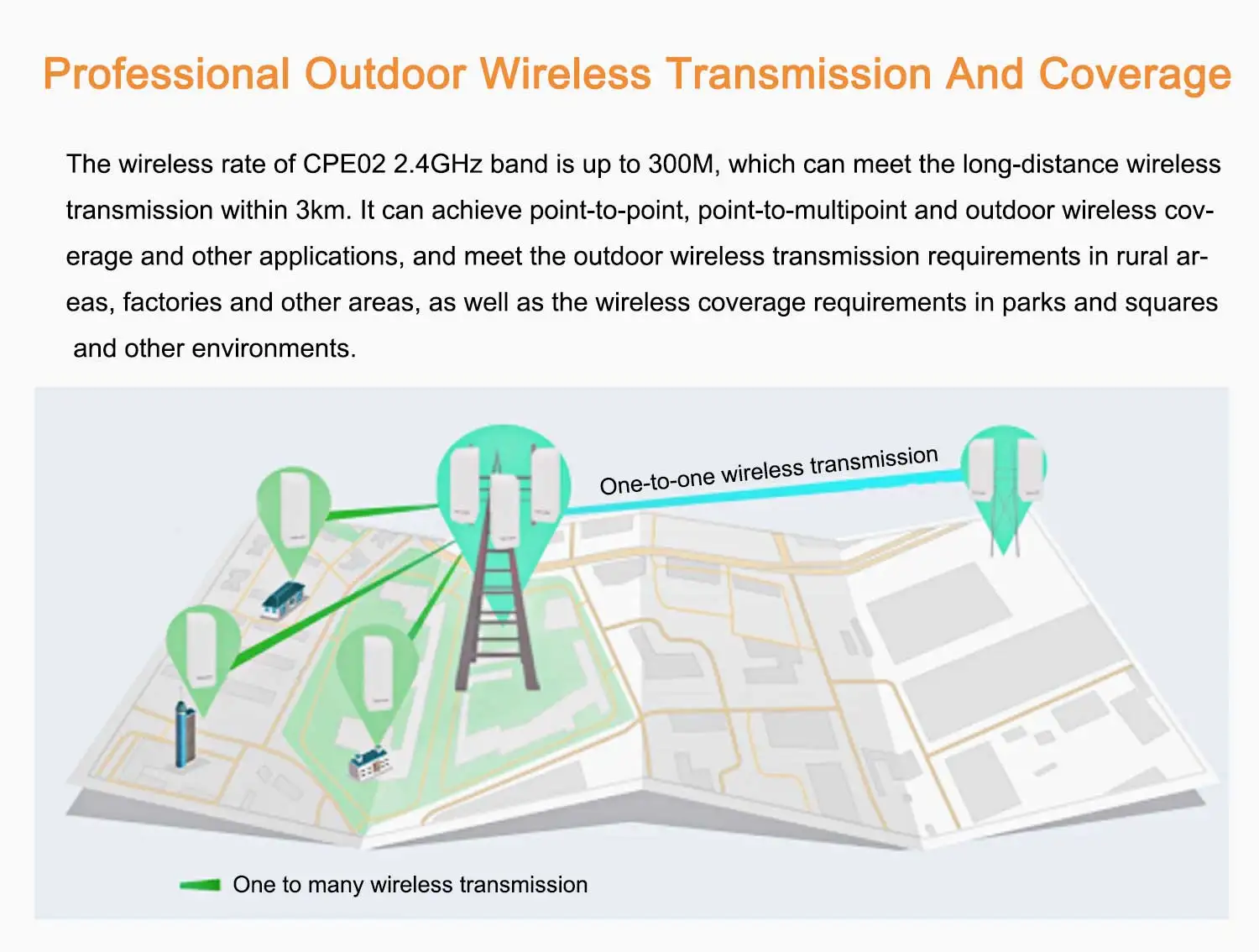 Professional Outdoor Wireless Transmission And Coverage

The wireless rate of CPE02 2.4GHz band is up to 300M, which can meet the long-distance wireless transmission within 3km. It can achieve point-to-point, point-to-multipoint and outdoor wireless coverage and other applications, and meet the outdoor wireless transmission requirements in rural areas, factories and other areas, as well as the wireless coverage requirements in parks and squares and other environments.

One-to-one wireless transmission

One to many wireless transmission